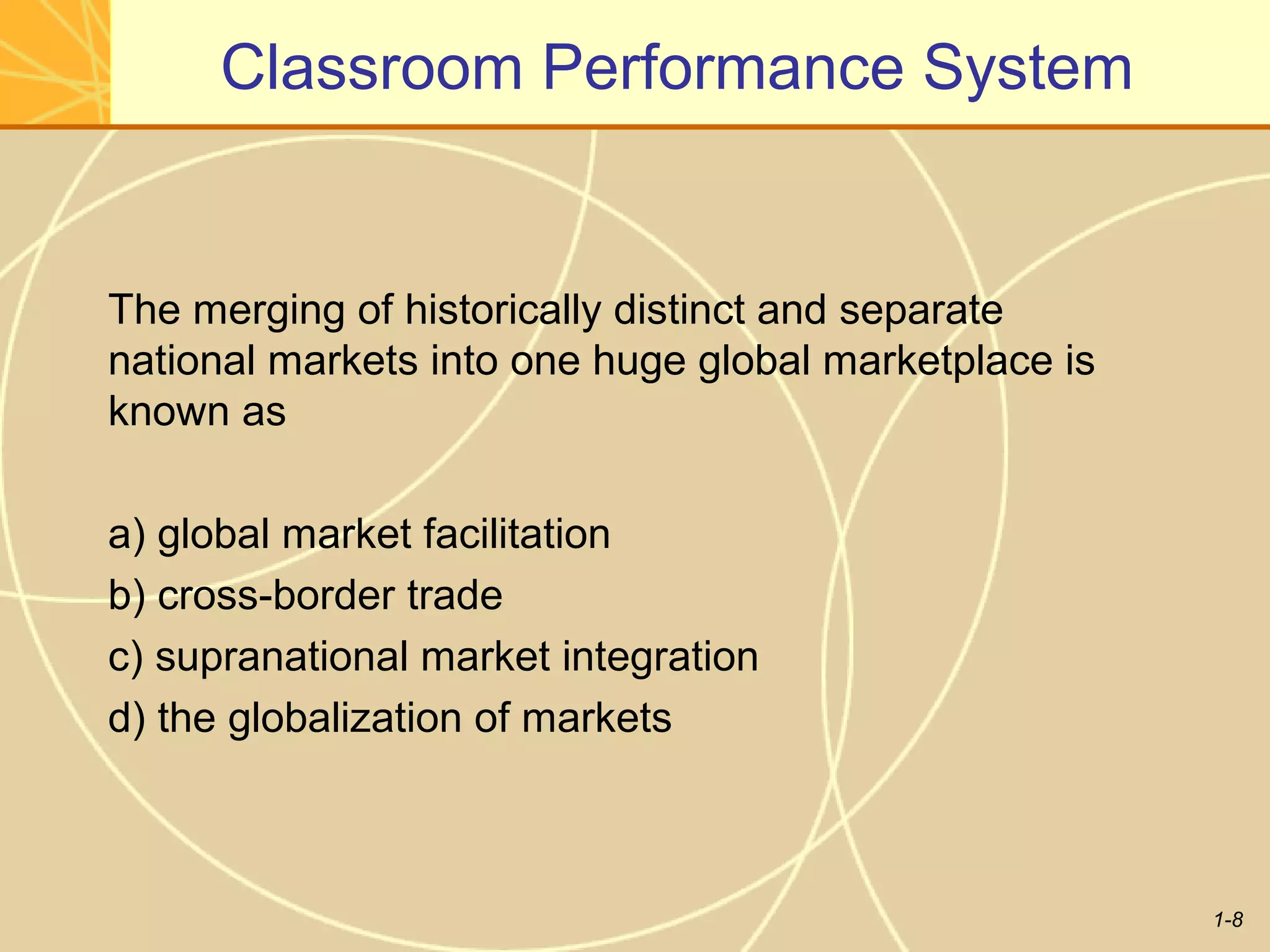 Classroom Performance System

The merging of historically distinct and separate national markets into one huge global marketplace is known as

a) global market facilitation
b) cross-border trade
c) supranational market integration
d) the globalization of markets

1-8